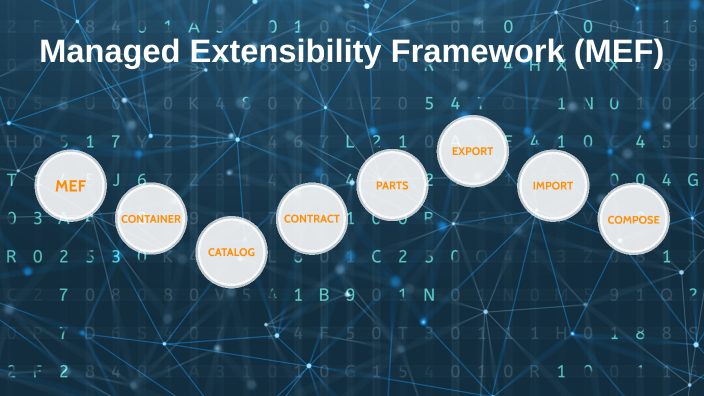 Managed Extensibility Framework (MEF)

MEF

CONTAINER

CATALOG

CONTRACT

PARTS

EXPORT

IMPORT

COMPOSE